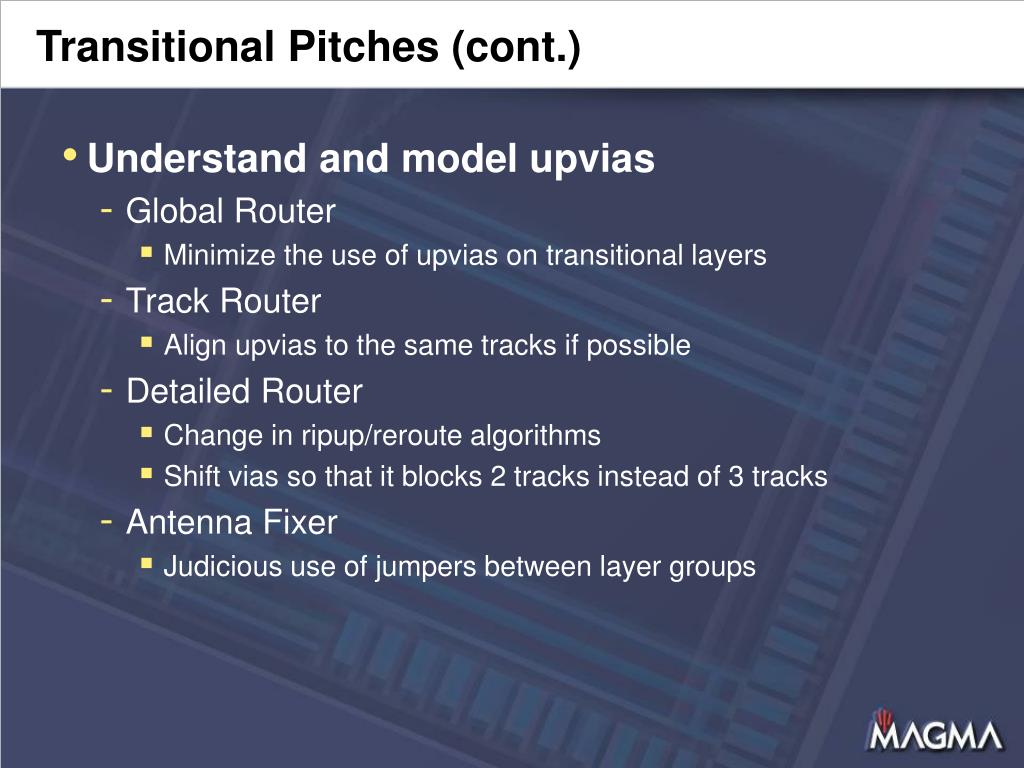 Transitional Pitches (cont.)

• Understand and model upvias
- Global Router
▪ Minimize the use of upvias on transitional layers
- Track Router
▪ Align upvias to the same tracks if possible
- Detailed Router
▪ Change in ripup/reroute algorithms
▪ Shift vias so that it blocks 2 tracks instead of 3 tracks
- Antenna Fixer
▪ Judicious use of jumpers between layer groups

MAGMA